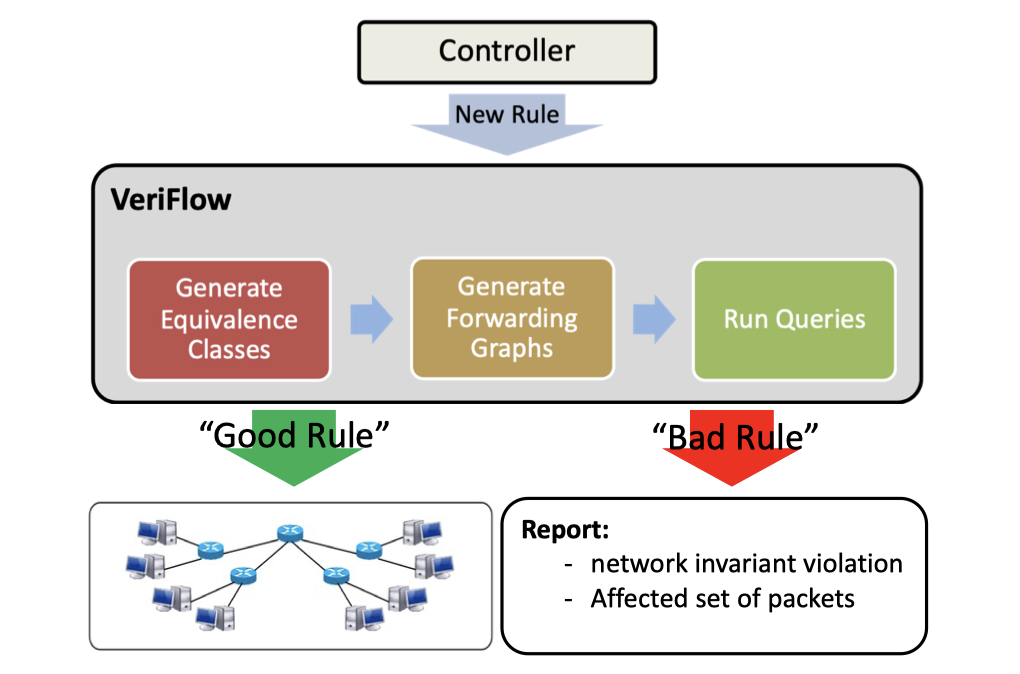 Controller

New Rule

VeriFlow

Generate Equivalence Classes

Generate Forwarding Graphs

Run Queries

“Good Rule”

“Bad Rule”

Report:
- network invariant violation
- Affected set of packets